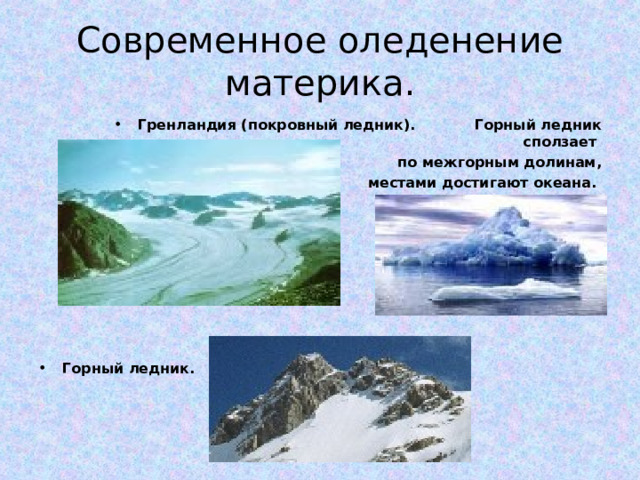 Современное оледенение материка.

• Гренландия (покровный ледник).

Горный ледник сползает по межгорным долинам, местами достигают океана.

• Горный ледник.